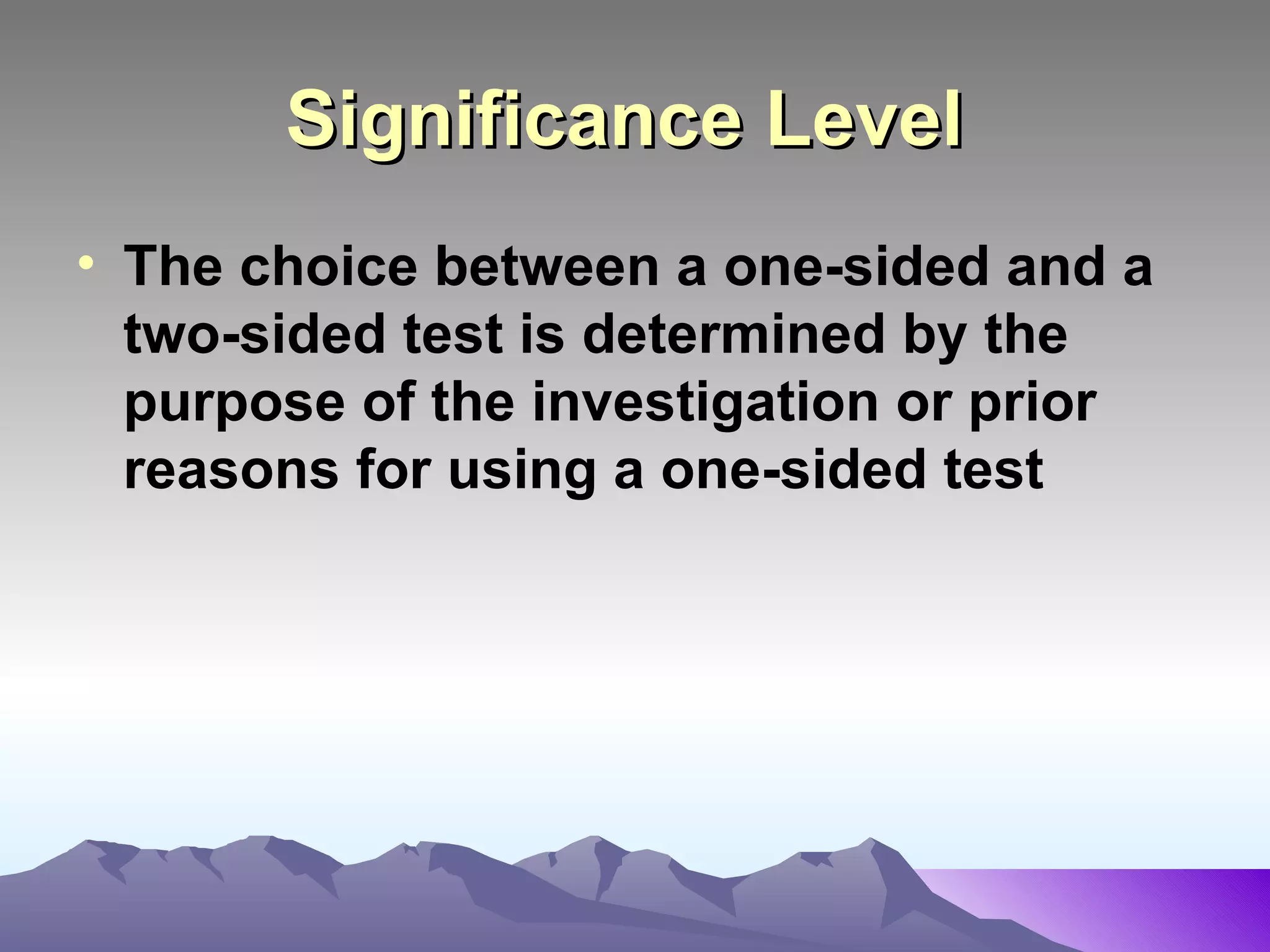 Significance Level

• The choice between a one-sided and a two-sided test is determined by the purpose of the investigation or prior reasons for using a one-sided test